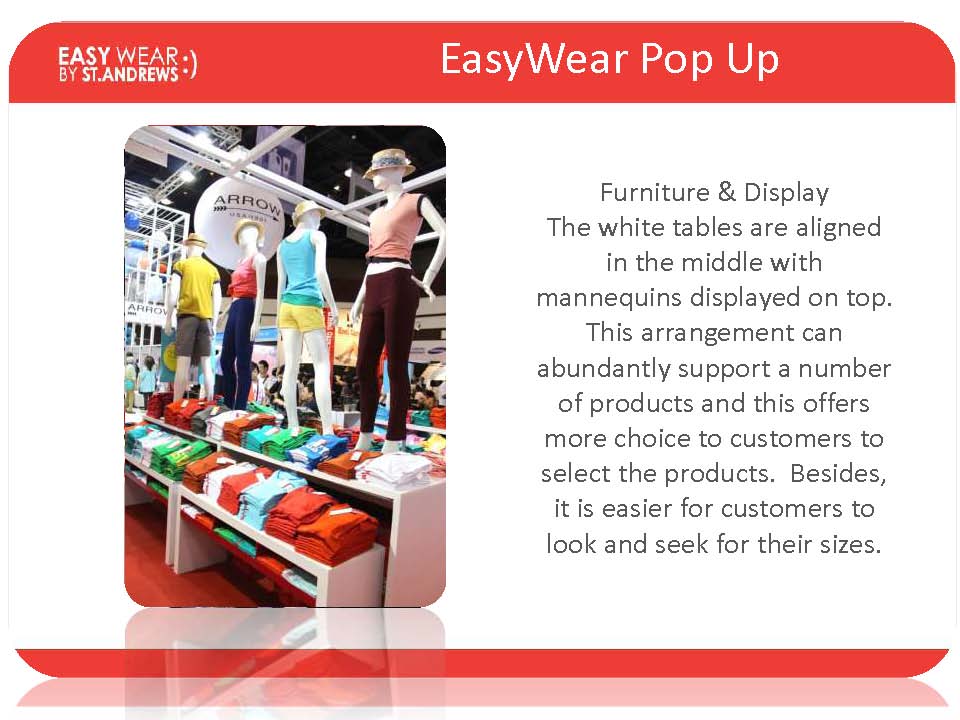 EASY WEAR BY ST.ANDREWS :)

EasyWear Pop Up

ARROW

ARROW

Furniture & Display
The white tables are aligned in the middle with mannequins displayed on top. This arrangement can abundantly support a number of products and this offers more choice to customers to select the products. Besides, it is easier for customers to look and seek for their sizes.